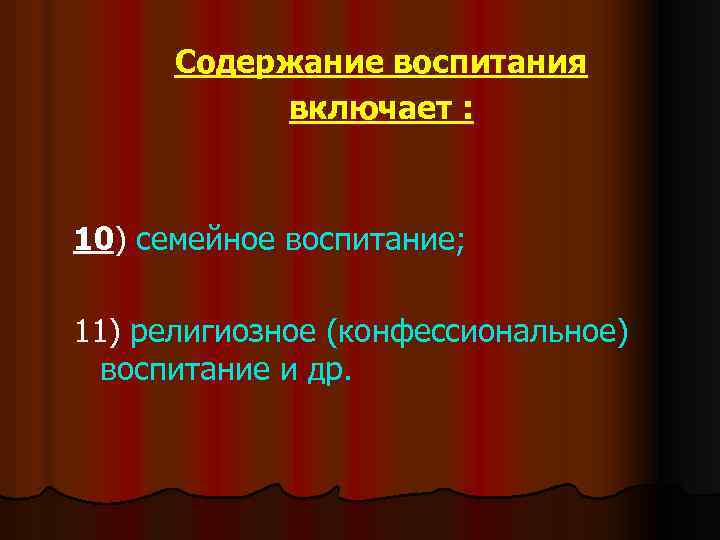 Содержание воспитания включает :

10) семейное воспитание;

11) религиозное (конфессиональное) воспитание и др.